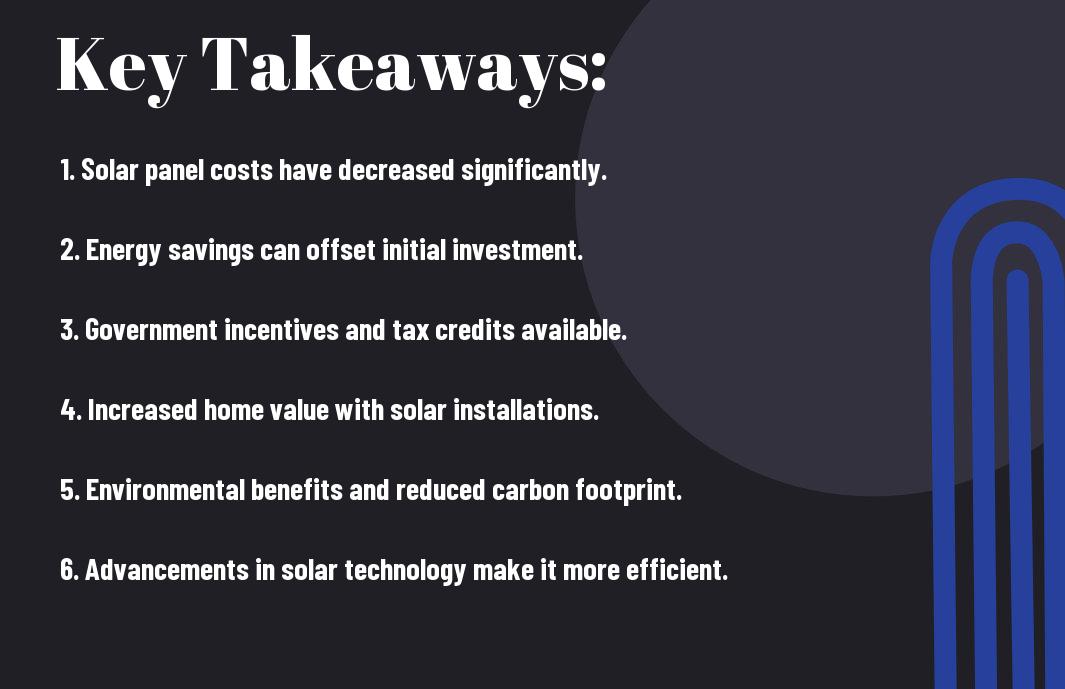 Key Takeaways:

1. Solar panel costs have decreased significantly.

2. Energy savings can offset initial investment.

3. Government incentives and tax credits available.

4. Increased home value with solar installations.

5. Environmental benefits and reduced carbon footprint.

6. Advancements in solar technology make it more efficient.